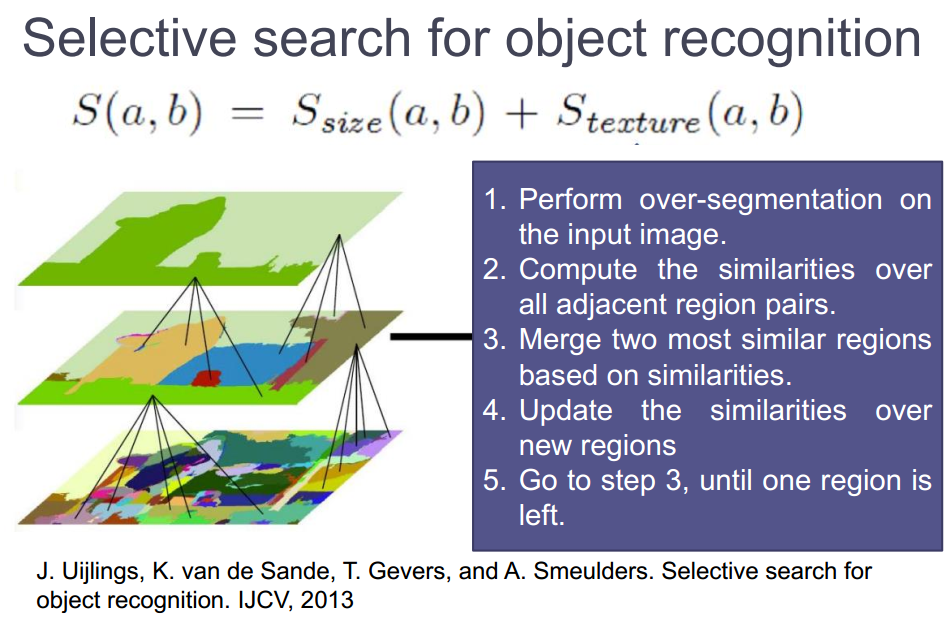 Selective search for object recognition

$S(a,b) = S_{size}(a,b) + S_{texture}(a,b)$

1. Perform over-segmentation on the input image.
2. Compute the similarities over all adjacent region pairs.
3. Merge two most similar regions based on similarities.
4. Update the similarities over new regions
5. Go to step 3, until one region is left.

J. Uijlings, K. van de Sande, T. Gevers, and A. Smeulders. Selective search for object recognition. IJCV, 2013